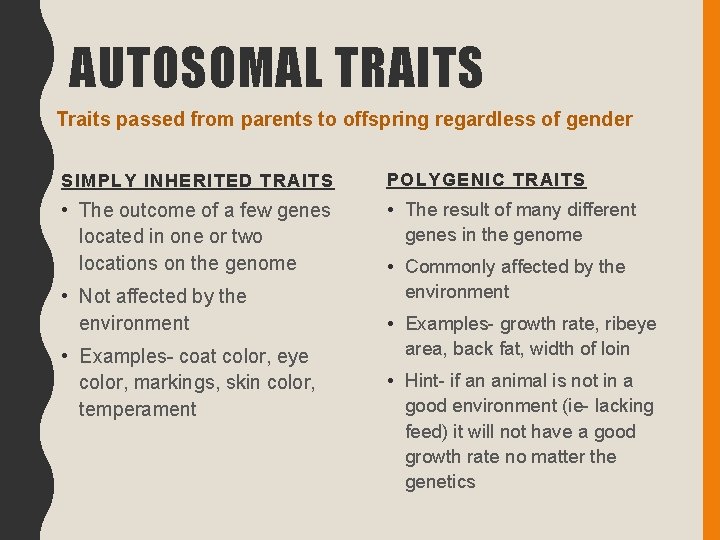 AUTOSOMAL TRAITS

Traits passed from parents to offspring regardless of gender

SIMPLY INHERITED TRAITS

• The outcome of a few genes located in one or two locations on the genome
• Not affected by the environment
• Examples- coat color, eye color, markings, skin color, temperament

POLYGENIC TRAITS

• The result of many different genes in the genome
• Commonly affected by the environment
• Examples- growth rate, ribeye area, back fat, width of loin
• Hint- if an animal is not in a good environment (ie- lacking feed) it will not have a good growth rate no matter the genetics